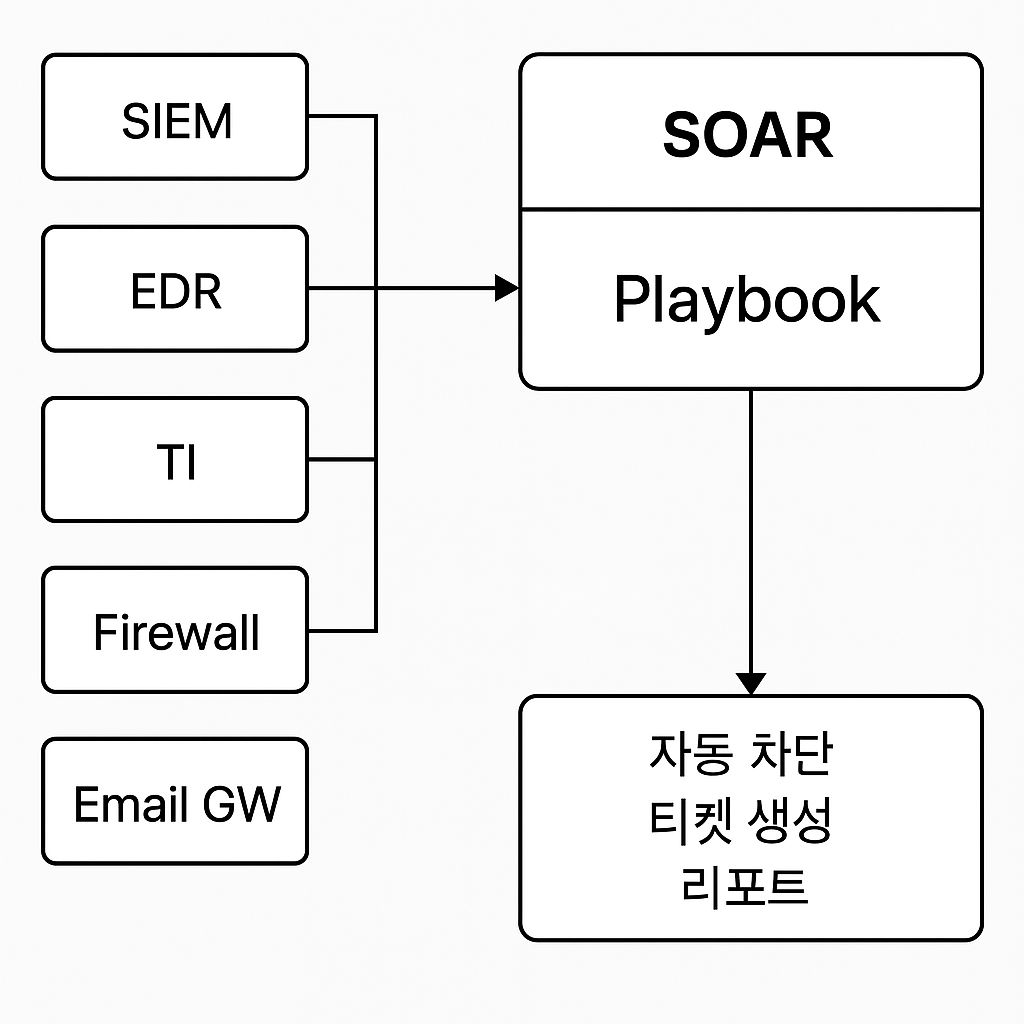 SIEM

EDR

TI

Firewall

Email GW

SOAR

Playbook

자동 차단
티켓 생성
리포트